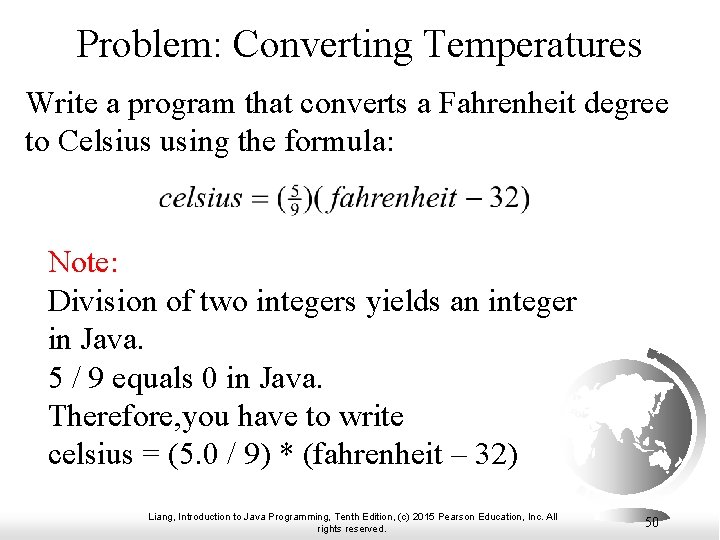 Problem: Converting Temperatures

Write a program that converts a Fahrenheit degree to Celsius using the formula:

$celsius = (\frac{5}{9})(fahrenheit - 32)$

Note:
Division of two integers yields an integer in Java.
5 / 9 equals 0 in Java.
Therefore,you have to write
celsius = (5.0 / 9) * (fahrenheit – 32)

Liang, Introduction to Java Programming, Tenth Edition, (c) 2015 Pearson Education, Inc. All rights reserved.

50